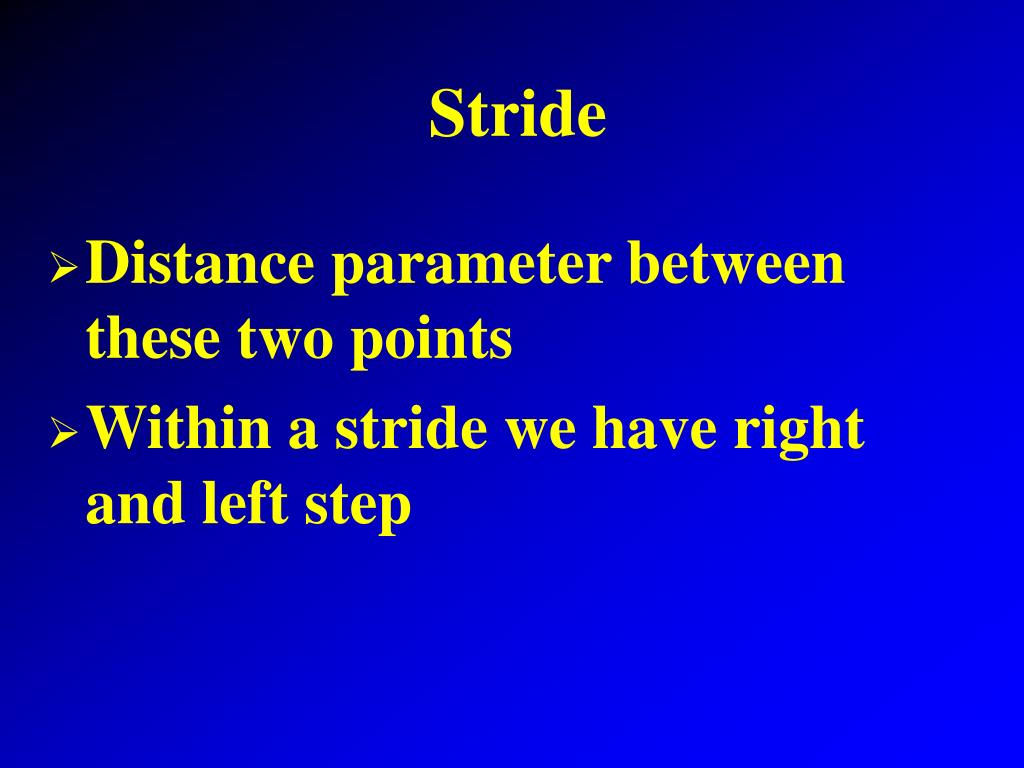 Stride

➢ Distance parameter between these two points

➢ Within a stride we have right and left step